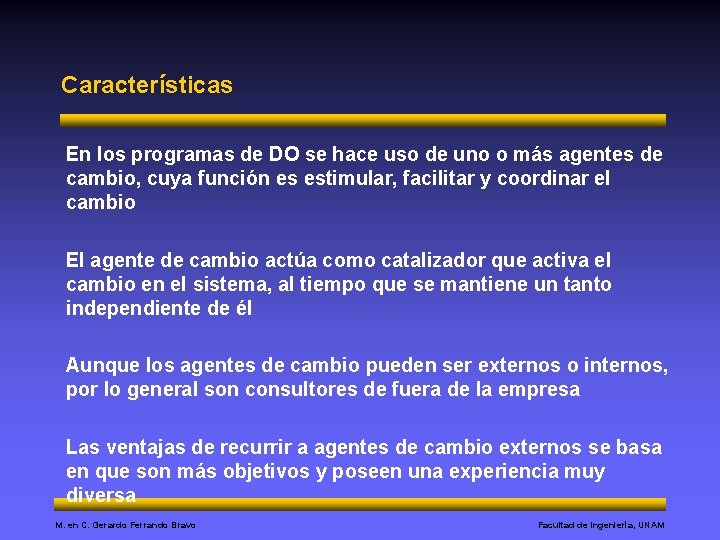 Características

En los programas de DO se hace uso de uno o más agentes de cambio, cuya función es estimular, facilitar y coordinar el cambio

El agente de cambio actúa como catalizador que activa el cambio en el sistema, al tiempo que se mantiene un tanto independiente de él

Aunque los agentes de cambio pueden ser externos o internos, por lo general son consultores de fuera de la empresa

Las ventajas de recurrir a agentes de cambio externos se basa en que son más objetivos y poseen una experiencia muy diversa

M. en C. Gerardo Ferrando Bravo

Facultad de Ingeniería, UNAM